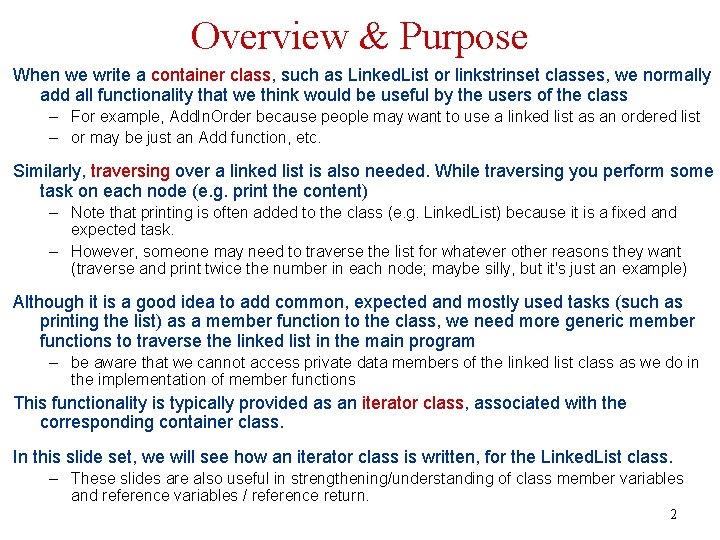 Overview & Purpose

When we write a container class, such as LinkedList or linkstrinset classes, we normally add all functionality that we think would be useful by the users of the class

– For example, AddInOrder because people may want to use a linked list as an ordered list

– or may be just an Add function, etc.

Similarly, traversing over a linked list is also needed. While traversing you perform some task on each node (e.g. print the content)

– Note that printing is often added to the class (e.g. LinkedList) because it is a fixed and expected task.

– However, someone may need to traverse the list for whatever other reasons they want (traverse and print twice the number in each node; maybe silly, but it's just an example)

Although it is a good idea to add common, expected and mostly used tasks (such as printing the list) as a member function to the class, we need more generic member functions to traverse the linked list in the main program

– be aware that we cannot access private data members of the linked list class as we do in the implementation of member functions

This functionality is typically provided as an iterator class, associated with the corresponding container class.

In this slide set, we will see how an iterator class is written, for the LinkedList class.

– These slides are also useful in strengthening/understanding of class member variables and reference variables / reference return.

2